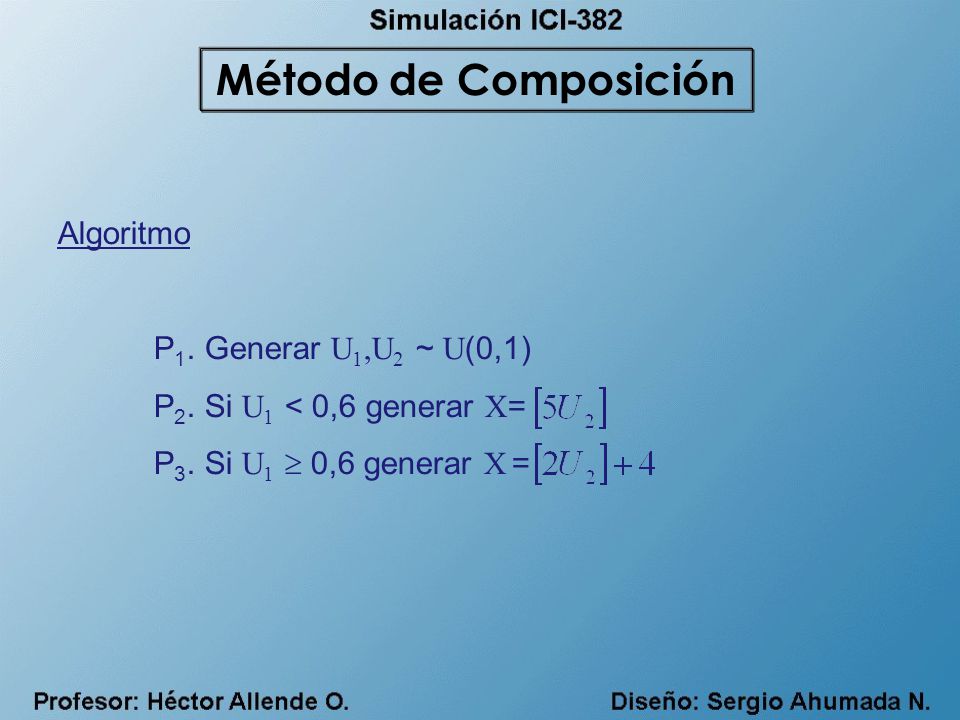 Simulación ICI-382

Método de Composición

Algoritmo

$P_1$. Generar $U_1, U_2 \sim U(0,1)$

$P_2$. Si $U_1 < 0,6$ generar $X = [5U_2]$

$P_3$. Si $U_1 \geq 0,6$ generar $X = [2U_2] + 4$

Profesor: Héctor Allende O.

Diseño: Sergio Ahumada N.